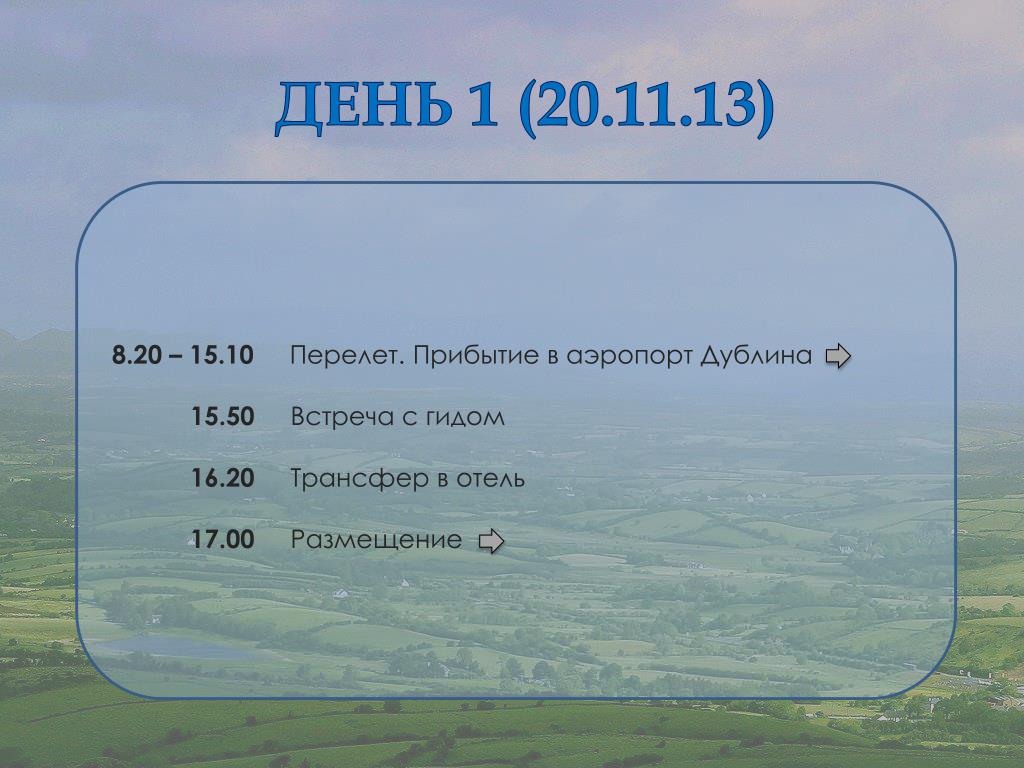 ДЕНЬ 1 (20.11.13)

8.20 – 15.10 Перелет. Прибытие в аэропорт Дублина

15.50 Встреча с гидом

16.20 Трансфер в отель

17.00 Размещение